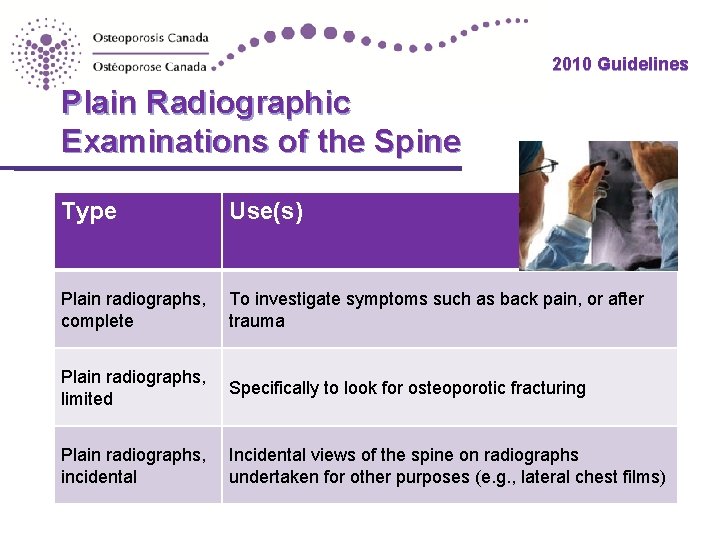 Osteoporosis Canada
Ostéoporose Canada

2010 Guidelines

Plain Radiographic Examinations of the Spine

| Type | Use(s) |
|---|---|
| Plain radiographs, complete | To investigate symptoms such as back pain, or after trauma |
| Plain radiographs, limited | Specifically to look for osteoporotic fracturing |
| Plain radiographs, incidental | Incidental views of the spine on radiographs undertaken for other purposes (e.g., lateral chest films) |